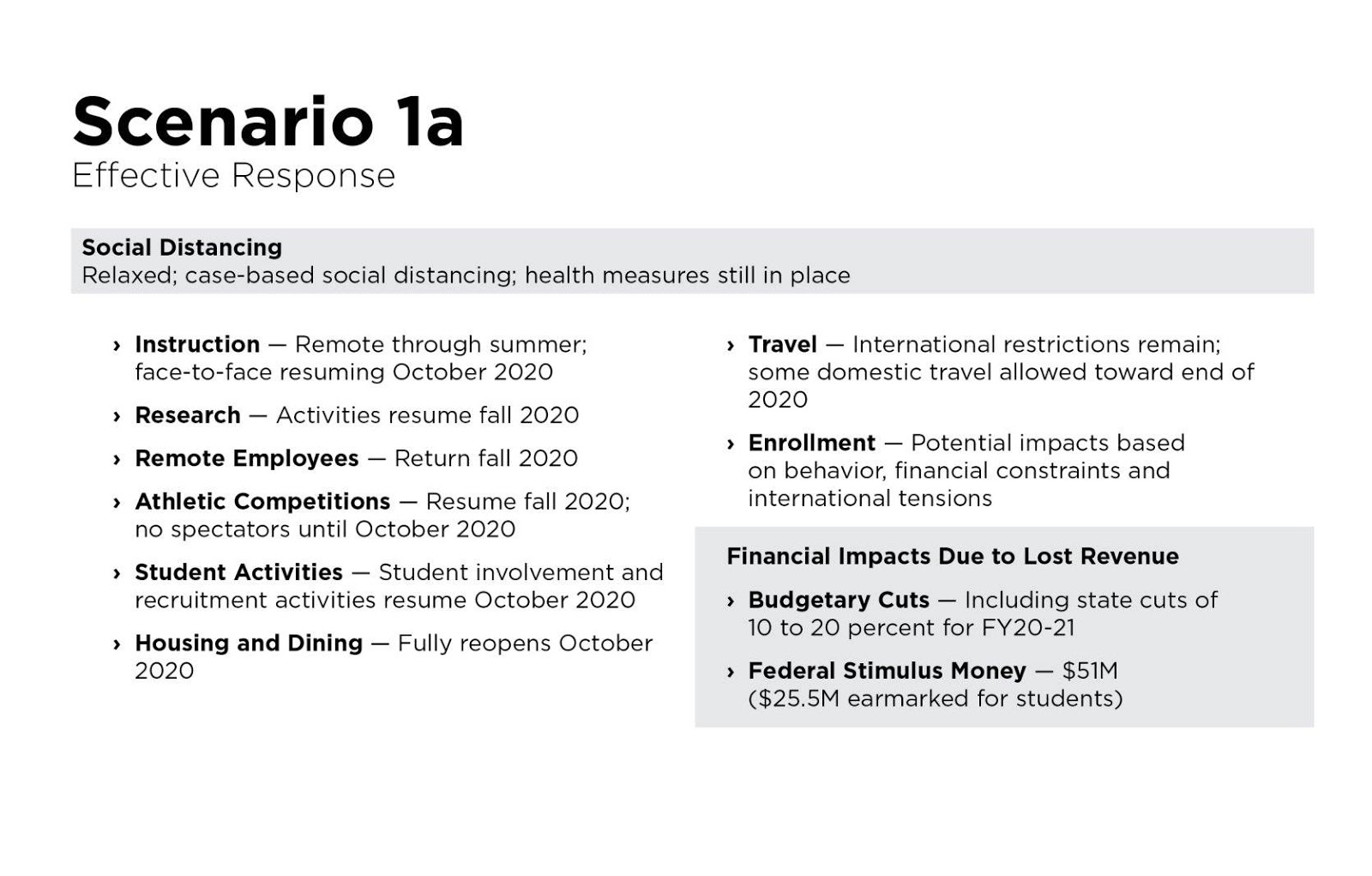 Scenario 1a
Effective Response

Social Distancing
Relaxed; case-based social distancing; health measures still in place

› Instruction — Remote through summer; face-to-face resuming October 2020

› Research — Activities resume fall 2020

› Remote Employees — Return fall 2020

› Athletic Competitions — Resume fall 2020; no spectators until October 2020

› Student Activities — Student involvement and recruitment activities resume October 2020

› Housing and Dining — Fully reopens October 2020

› Travel — International restrictions remain; some domestic travel allowed toward end of 2020

› Enrollment — Potential impacts based on behavior, financial constraints and international tensions

Financial Impacts Due to Lost Revenue

› Budgetary Cuts — Including state cuts of 10 to 20 percent for FY20-21

› Federal Stimulus Money — \$51M (\$25.5M earmarked for students)